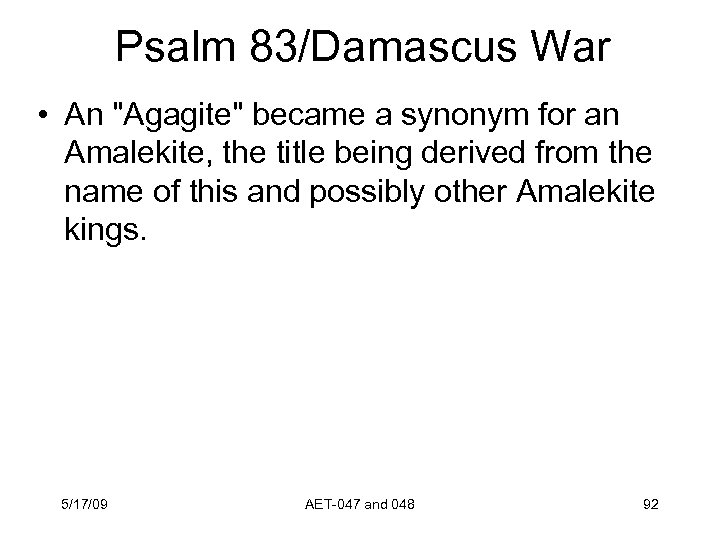 Psalm 83/Damascus War

• An "Agagite" became a synonym for an Amalekite, the title being derived from the name of this and possibly other Amalekite kings.

5/17/09

AET-047 and 048

92